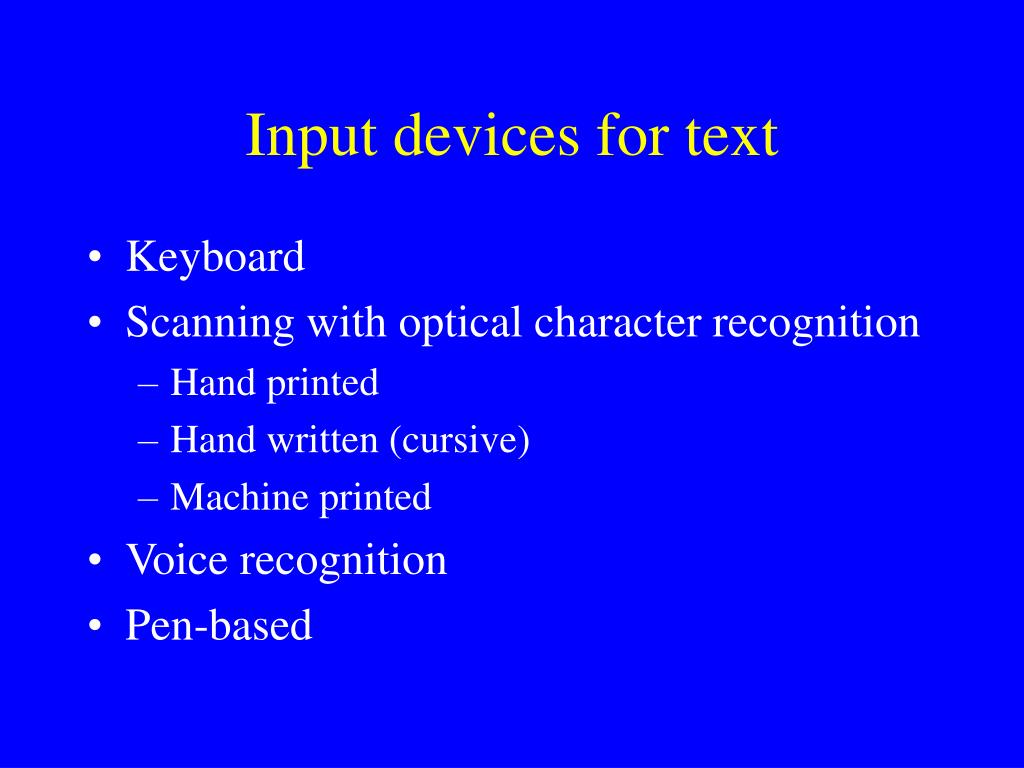 Input devices for text

• Keyboard
• Scanning with optical character recognition
  – Hand printed
  – Hand written (cursive)
  – Machine printed
• Voice recognition
• Pen-based